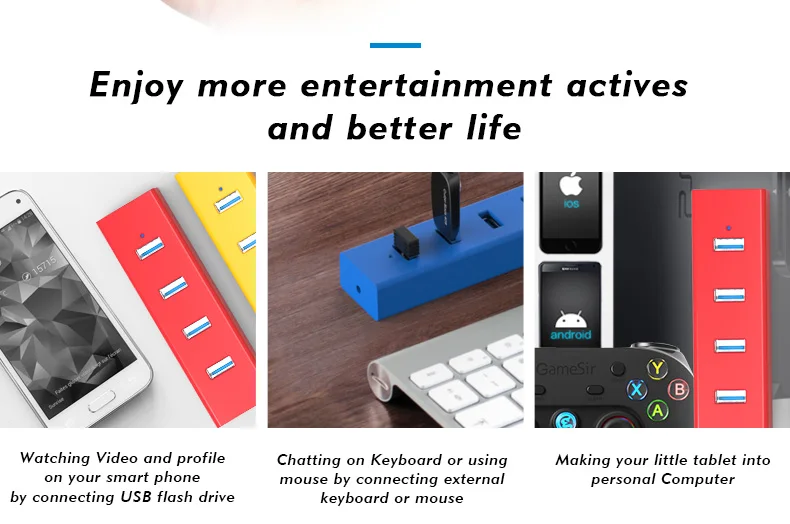 Enjoy more entertainment actives and better life

15:15

iOS

android

GameSir

Y

X

B

A

Watching Video and profile on your smart phone by connecting USB flash drive

Chatting on Keyboard or using mouse by connecting external keyboard or mouse

Making your little tablet into personal Computer